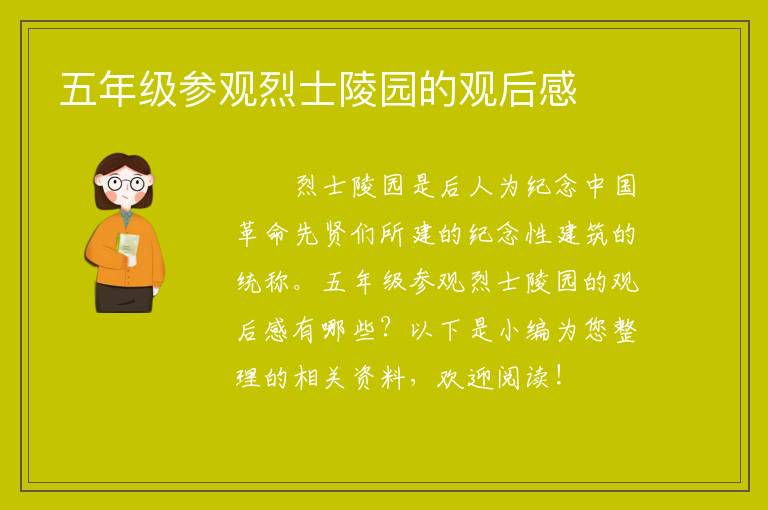 五年级参观烈士陵园的观后感

烈士陵园是后人为纪念中国革命先贤们所建的纪念性建筑的统称。五年级参观烈士陵园的观后感有哪些？以下是小编为您整理的相关资料，欢迎阅读！